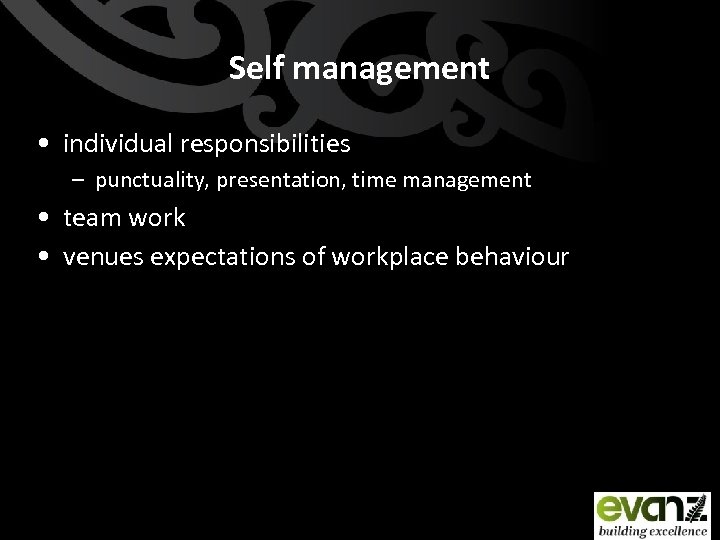 Self management

• individual responsibilities
  – punctuality, presentation, time management
• team work
• venues expectations of workplace behaviour

evanz
building excellence